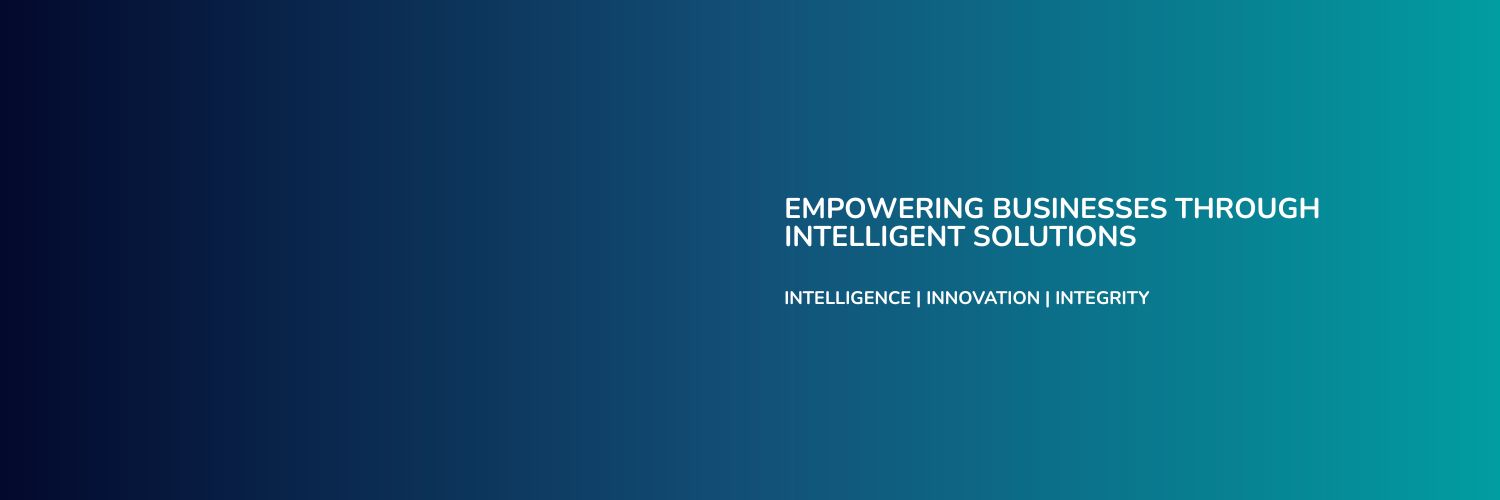 EMPOWERING BUSINESSES THROUGH INTELLIGENT SOLUTIONS

INTELLIGENCE | INNOVATION | INTEGRITY